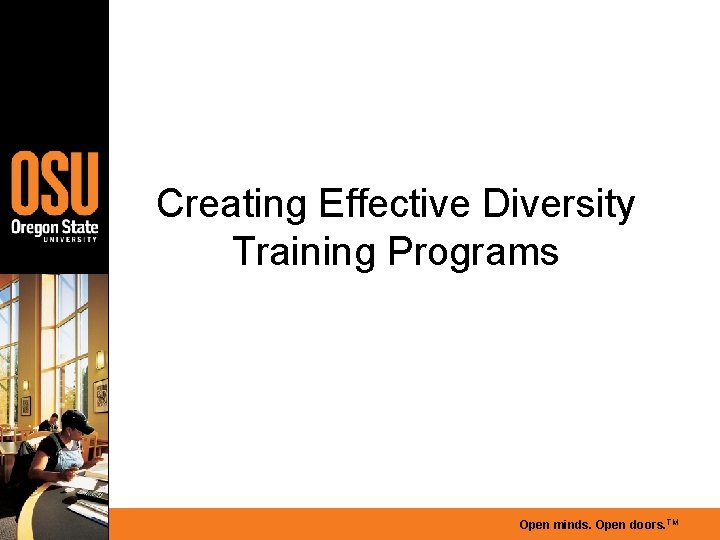 OSU
Oregon State
UNIVERSITY

Creating Effective Diversity Training Programs

Open minds. Open doors.™